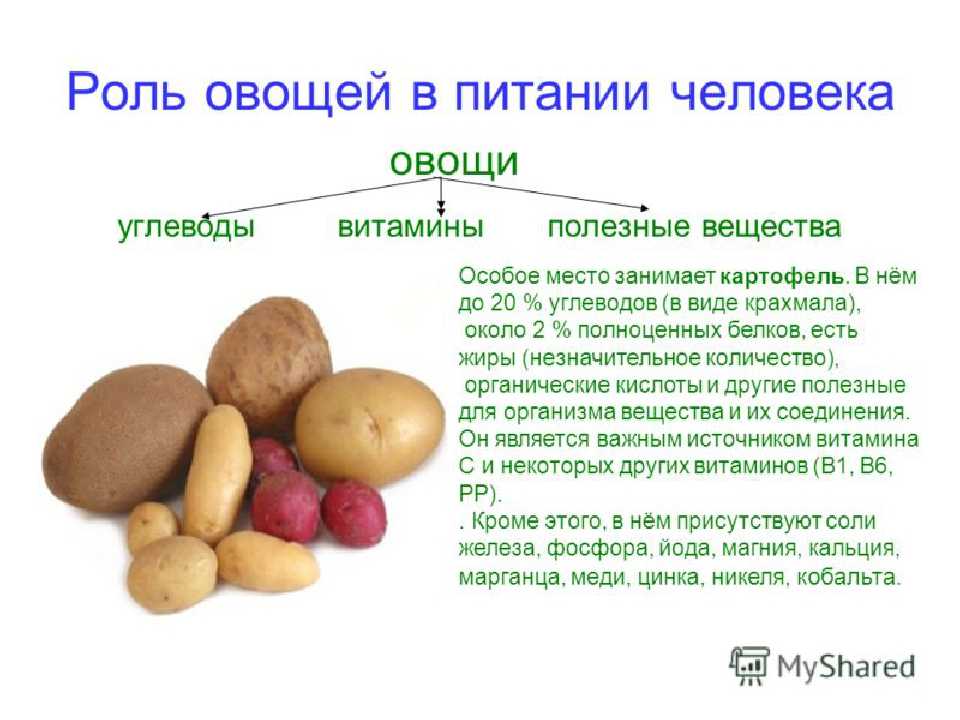 Роль овощей в питании человека

овощи

углеводы витамины полезные вещества

Особое место занимает картофель. В нём до 20 % углеводов (в виде крахмала), около 2 % полноценных белков, есть жиры (незначительное количество), органические кислоты и другие полезные для организма вещества и их соединения. Он является важным источником витамина С и некоторых других витаминов (В1, В6, РР).

. Кроме этого, в нём присутствуют соли железа, фосфора, йода, магния, кальция, марганца, меди, цинка, никеля, кобальта.

MyShared